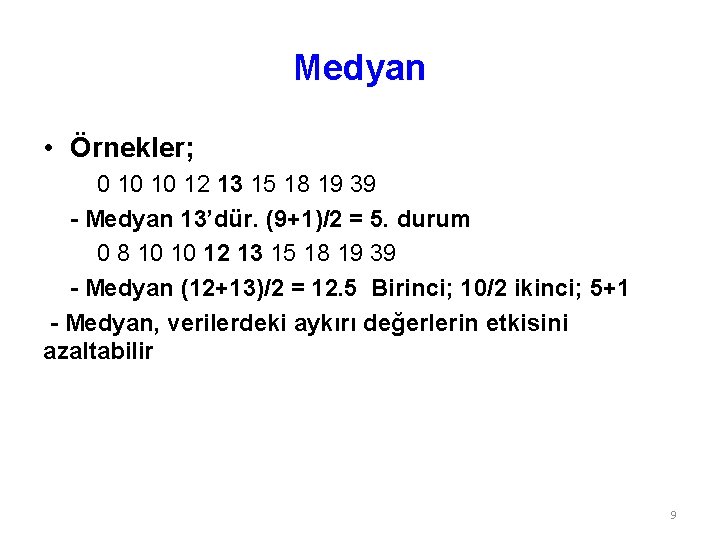 Medyan

• Örnekler;

0 10 10 12 13 15 18 19 39

- Medyan 13'dür. (9+1)/2 = 5. durum

0 8 10 10 12 13 15 18 19 39

- Medyan (12+13)/2 = 12.5 Birinci; 10/2 ikinci; 5+1

- Medyan, verilerdeki aykırı değerlerin etkisini azaltabilir

9